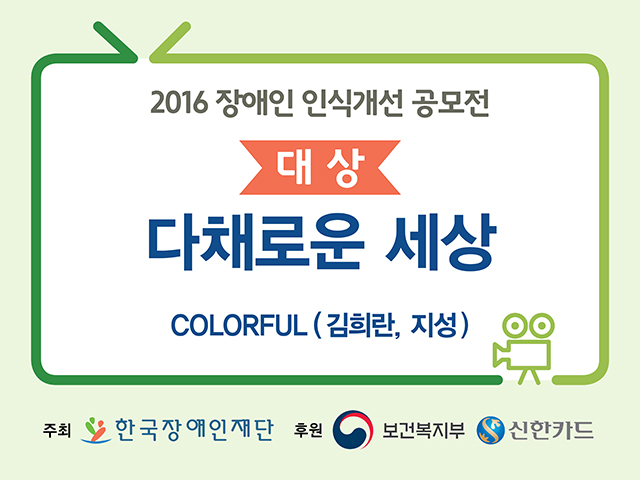 2016 장애인 인식개선 공모전

대 상

다채로운 세상

COLORFUL ( 김희란, 지성 )

주최 한국장애인재단 후원 보건복지부 신한카드